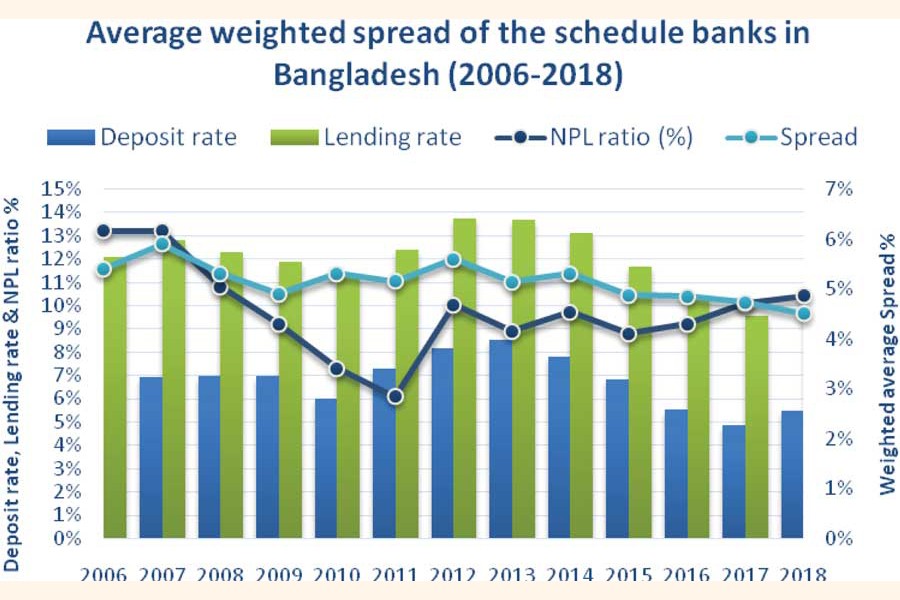 Average weighted spread of the schedule banks in Bangladesh (2006-2018)

Deposit rate
Lending rate
NPL ratio (%)
Spread

Deposit rate, Lending rate & NPL ratio %

15%
14%
13%
12%
11%
10%
9%
8%
7%
6%
5%
4%
3%
2%
1%
0%

Weighted average Spread %

7%
6%
5%
4%
3%
2%
1%
0%

2006 2007 2008 2009 2010 2011 2012 2013 2014 2015 2016 2017 2018